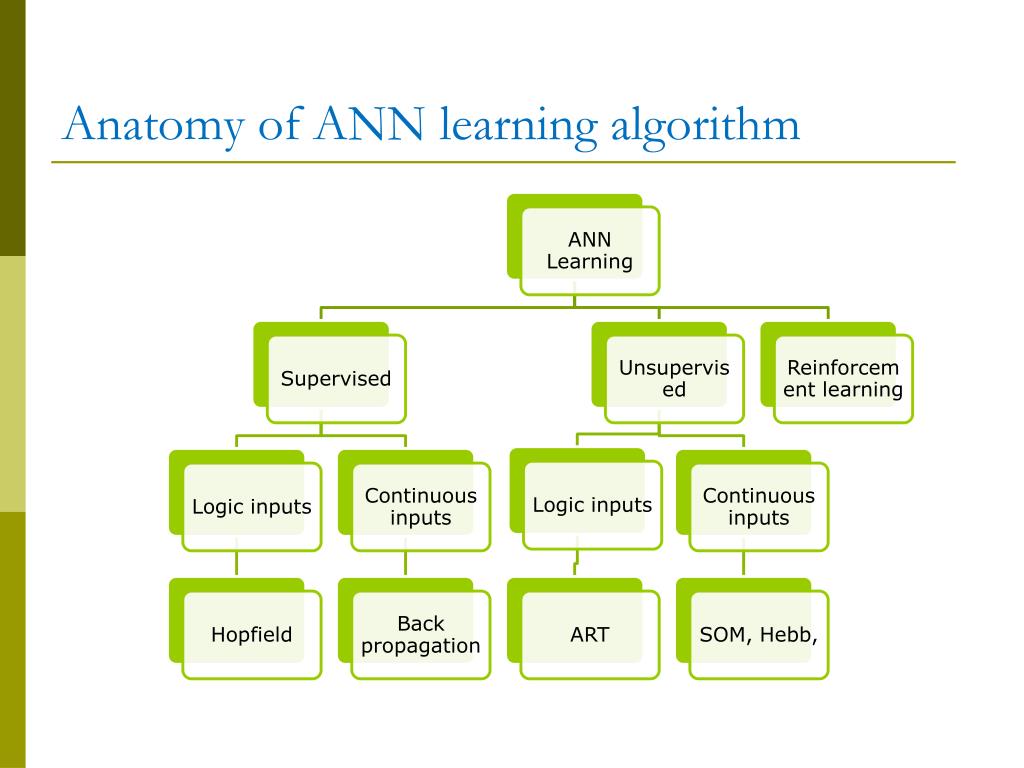 Anatomy of ANN learning algorithm

ANN Learning

Supervised

Unsupervised

Reinforcement learning

Logic inputs

Continuous inputs

Logic inputs

Continuous inputs

Hopfield

Back propagation

ART

SOM, Hebb,